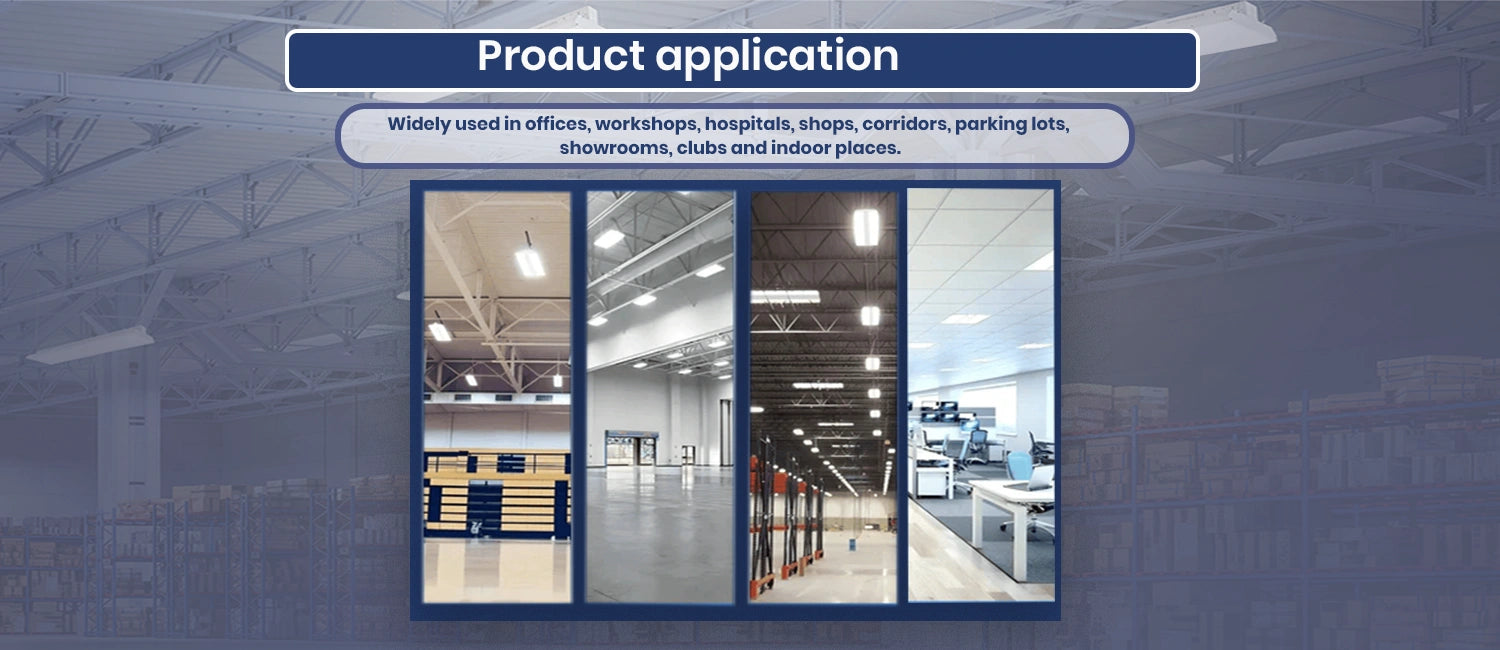 Product application

Widely used in offices, workshops, hospitals, shops, corridors, parking lots, showrooms, clubs and indoor places.